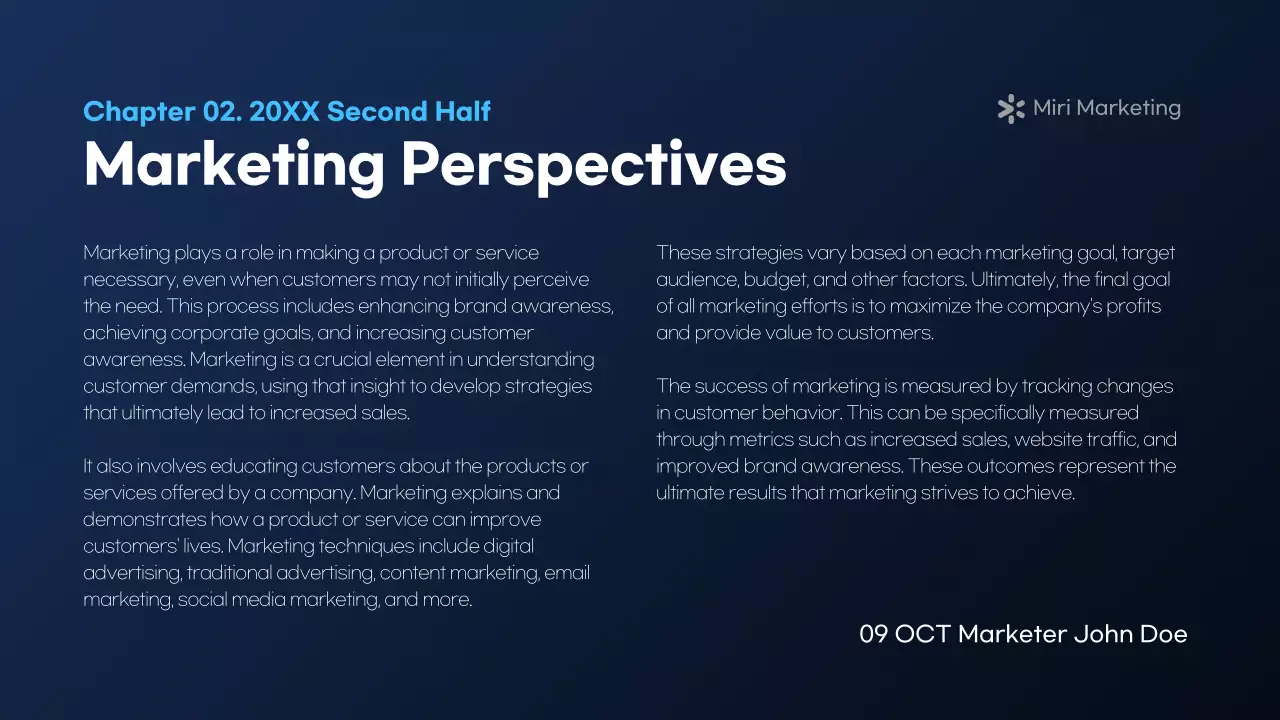 Chapter 02. 20XX Second Half

Miri Marketing

Marketing Perspectives

Marketing plays a role in making a product or service necessary, even when customers may not initially perceive the need. This process includes enhancing brand awareness, achieving corporate goals, and increasing customer awareness. Marketing is a crucial element in understanding customer demands, using that insight to develop strategies that ultimately lead to increased sales.

It also involves educating customers about the products or services offered by a company. Marketing explains and demonstrates how a product or service can improve customers' lives. Marketing techniques include digital advertising, traditional advertising, content marketing, email marketing, social media marketing, and more.

These strategies vary based on each marketing goal, target audience, budget, and other factors. Ultimately, the final goal of all marketing efforts is to maximize the company's profits and provide value to customers.

The success of marketing is measured by tracking changes in customer behavior. This can be specifically measured through metrics such as increased sales, website traffic, and improved brand awareness. These outcomes represent the ultimate results that marketing strives to achieve.

09 OCT Marketer John Doe